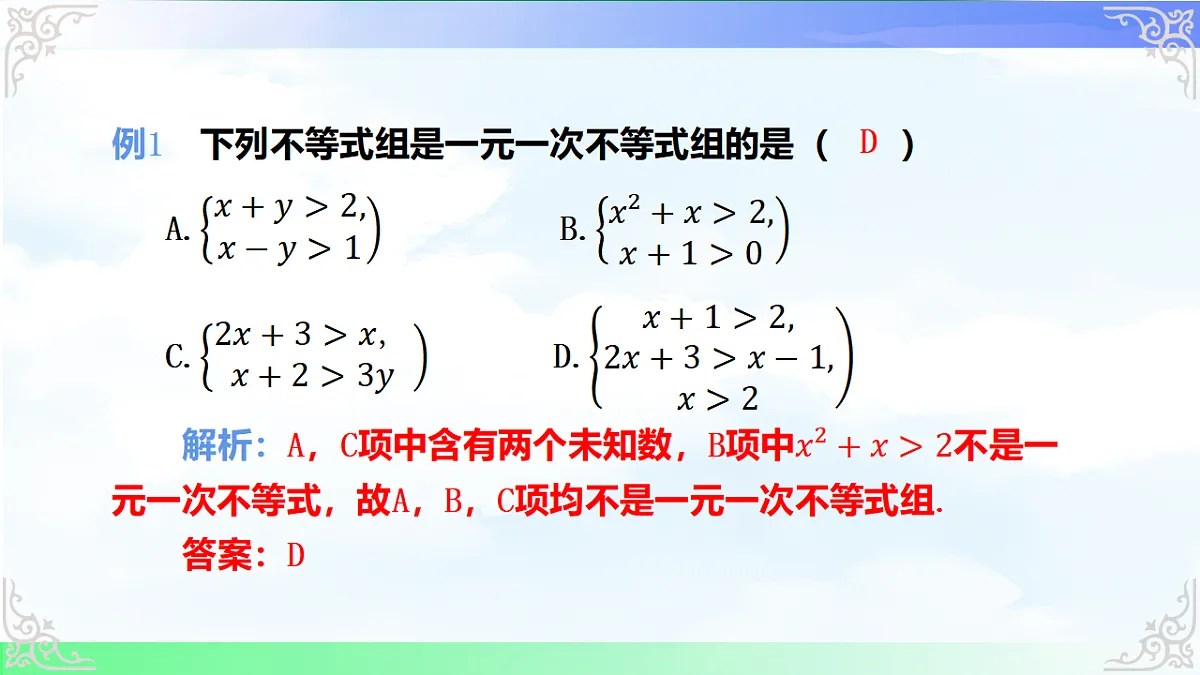 例1　下列不等式组是一元一次不等式组的是（　D　）

A. $\begin{cases} x+y>2, \\ x-y>1 \end{cases}$　　　　B. $\begin{cases} x^2+x>2, \\ x+1>0 \end{cases}$

C. $\begin{cases} 2x+3>x, \\ x+2>3y \end{cases}$　　　　D. $\begin{cases} x+1>2, \\ 2x+3>x-1, \\ x>2 \end{cases}$

解析：A，C项中含有两个未知数，B项中$x^2+x>2$不是一元一次不等式，故A，B，C项均不是一元一次不等式组.

答案：D